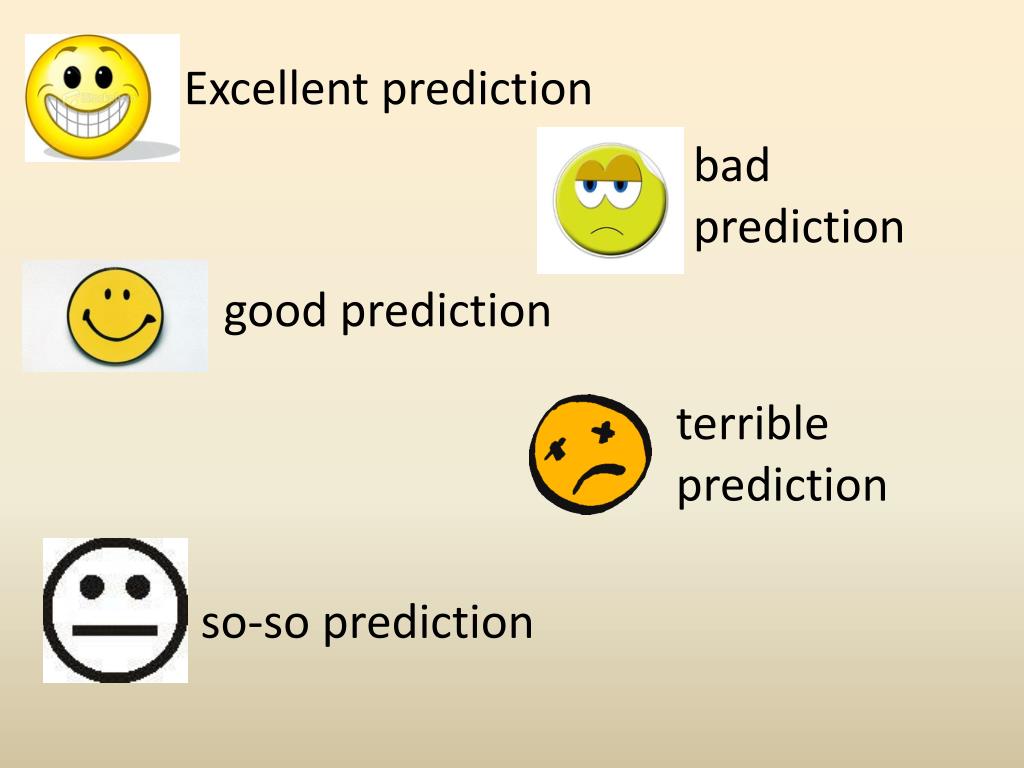 Excellent prediction

bad prediction

good prediction

terrible prediction

so-so prediction